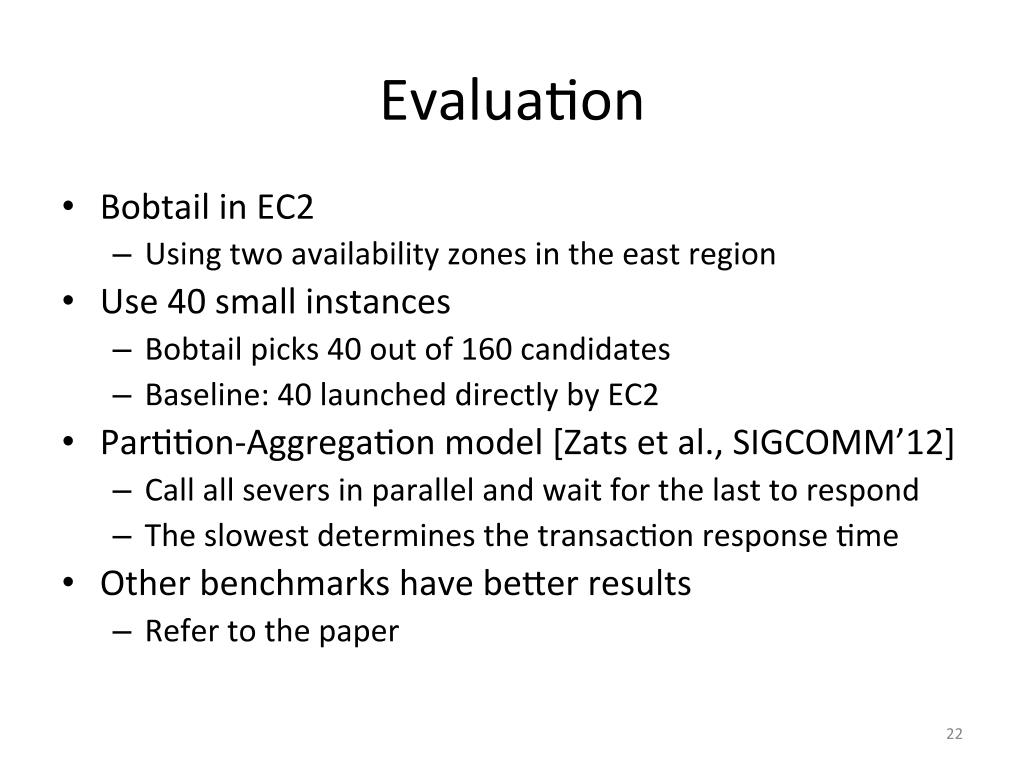 Evaluation

• Bobtail in EC2
– Using two availability zones in the east region
• Use 40 small instances
– Bobtail picks 40 out of 160 candidates
– Baseline: 40 launched directly by EC2
• Partition-Aggregation model [Zats et al., SIGCOMM'12]
– Call all severs in parallel and wait for the last to respond
– The slowest determines the transaction response time
• Other benchmarks have better results
– Refer to the paper

22